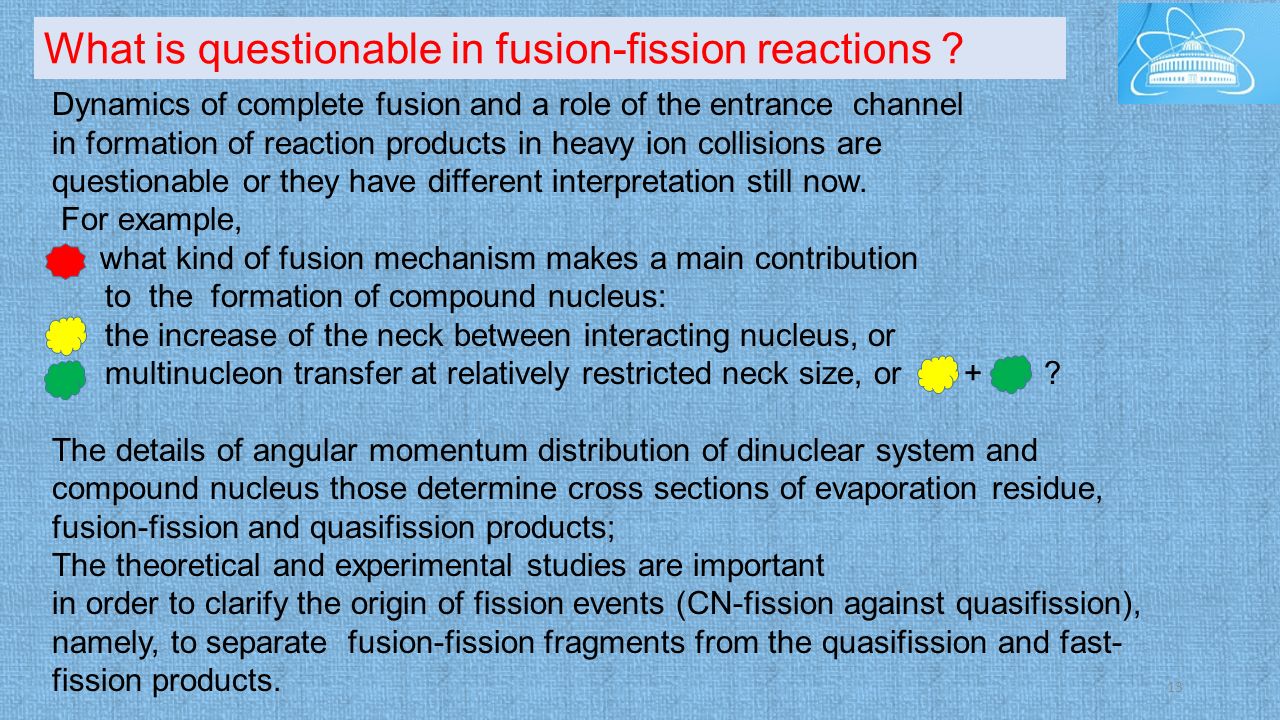 What is questionable in fusion-fission reactions ?

Dynamics of complete fusion and a role of the entrance channel in formation of reaction products in heavy ion collisions are questionable or they have different interpretation still now.
For example,
what kind of fusion mechanism makes a main contribution to the formation of compound nucleus:
the increase of the neck between interacting nucleus, or
multinucleon transfer at relatively restricted neck size, or + ?

The details of angular momentum distribution of dinuclear system and compound nucleus those determine cross sections of evaporation residue, fusion-fission and quasifission products;
The theoretical and experimental studies are important in order to clarify the origin of fission events (CN-fission against quasifission), namely, to separate fusion-fission fragments from the quasifission and fast-fission products.

13